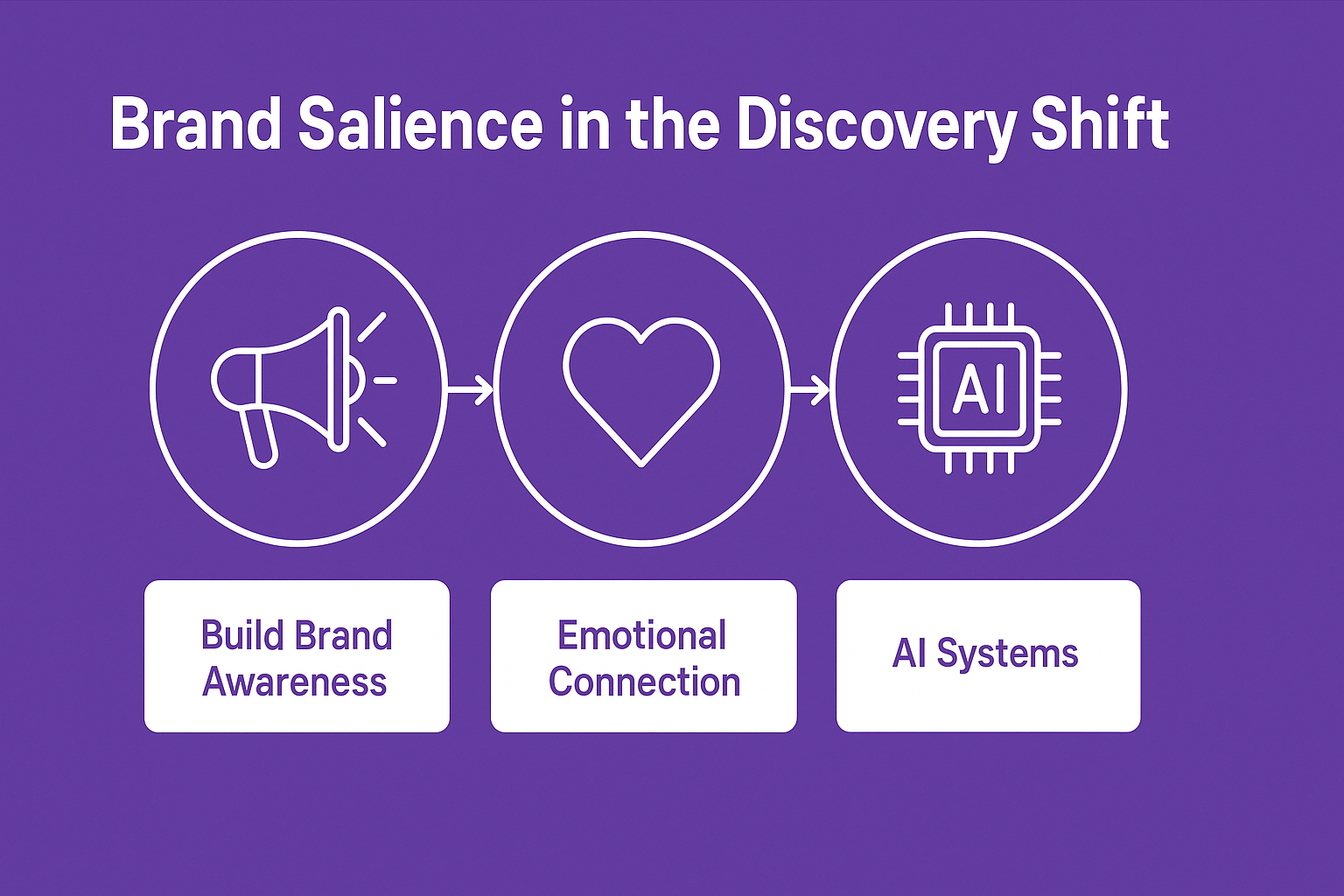 Brand Salience in the Discovery Shift

AI

Build Brand Awareness

Emotional Connection

AI Systems